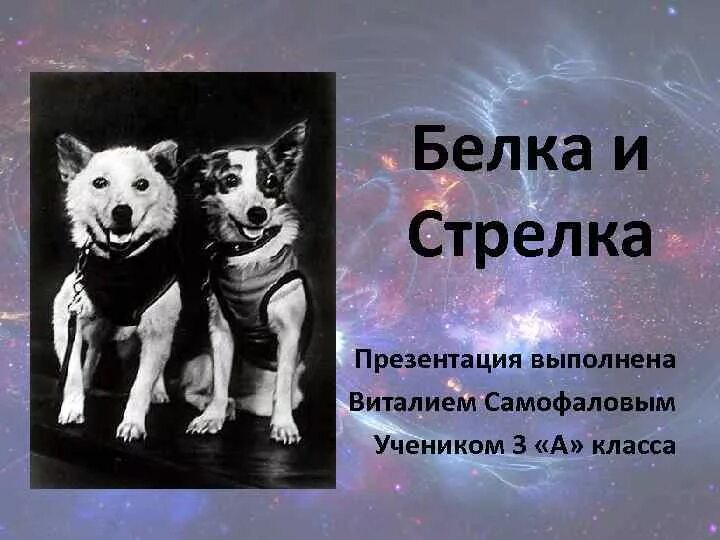 Белка и Стрелка

Презентация выполнена
Виталием Самофаловым
Учеником 3 «А» класса